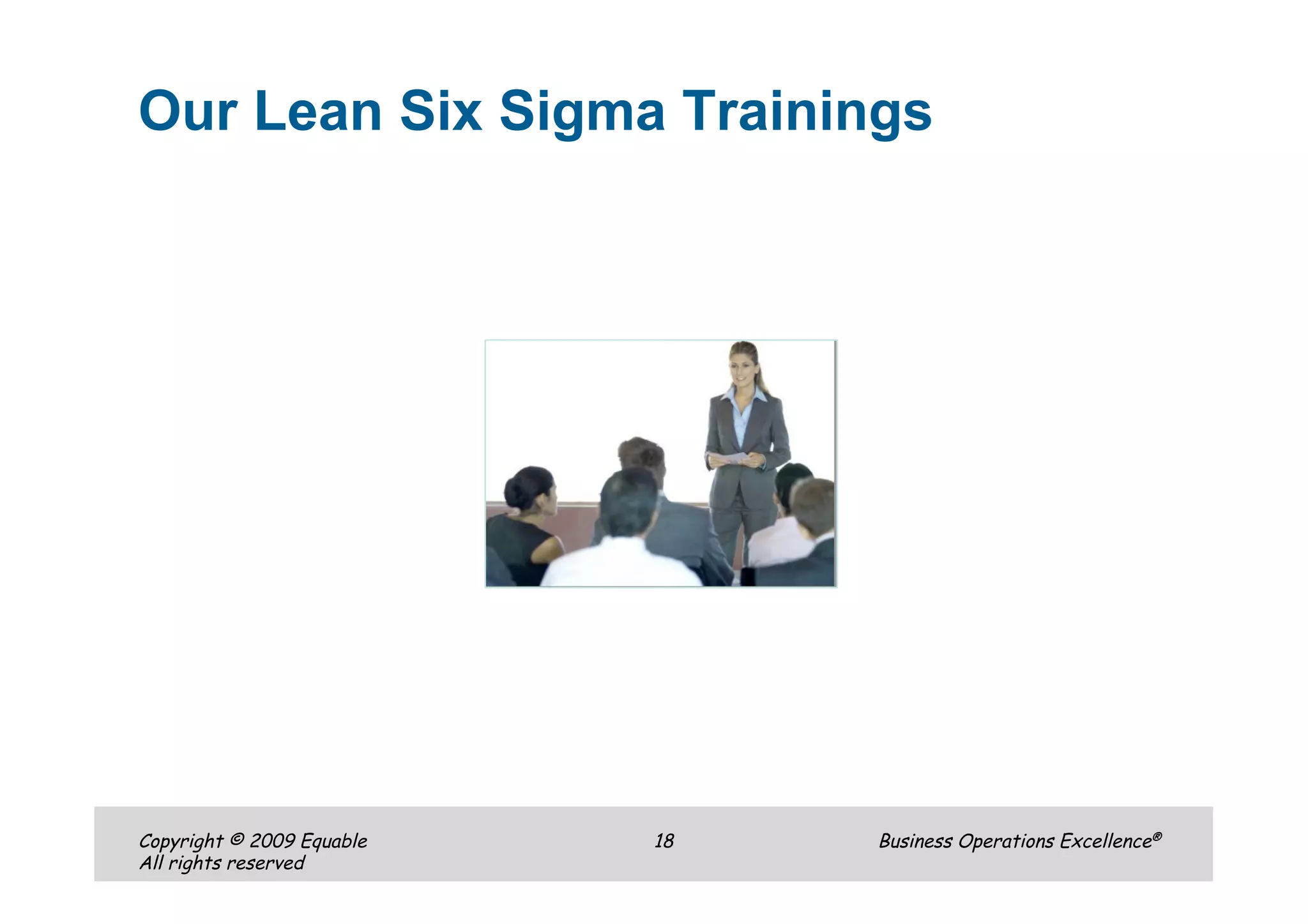 Our Lean Six Sigma Trainings

Copyright © 2009 Equable
All rights reserved

18

Business Operations Excellence®